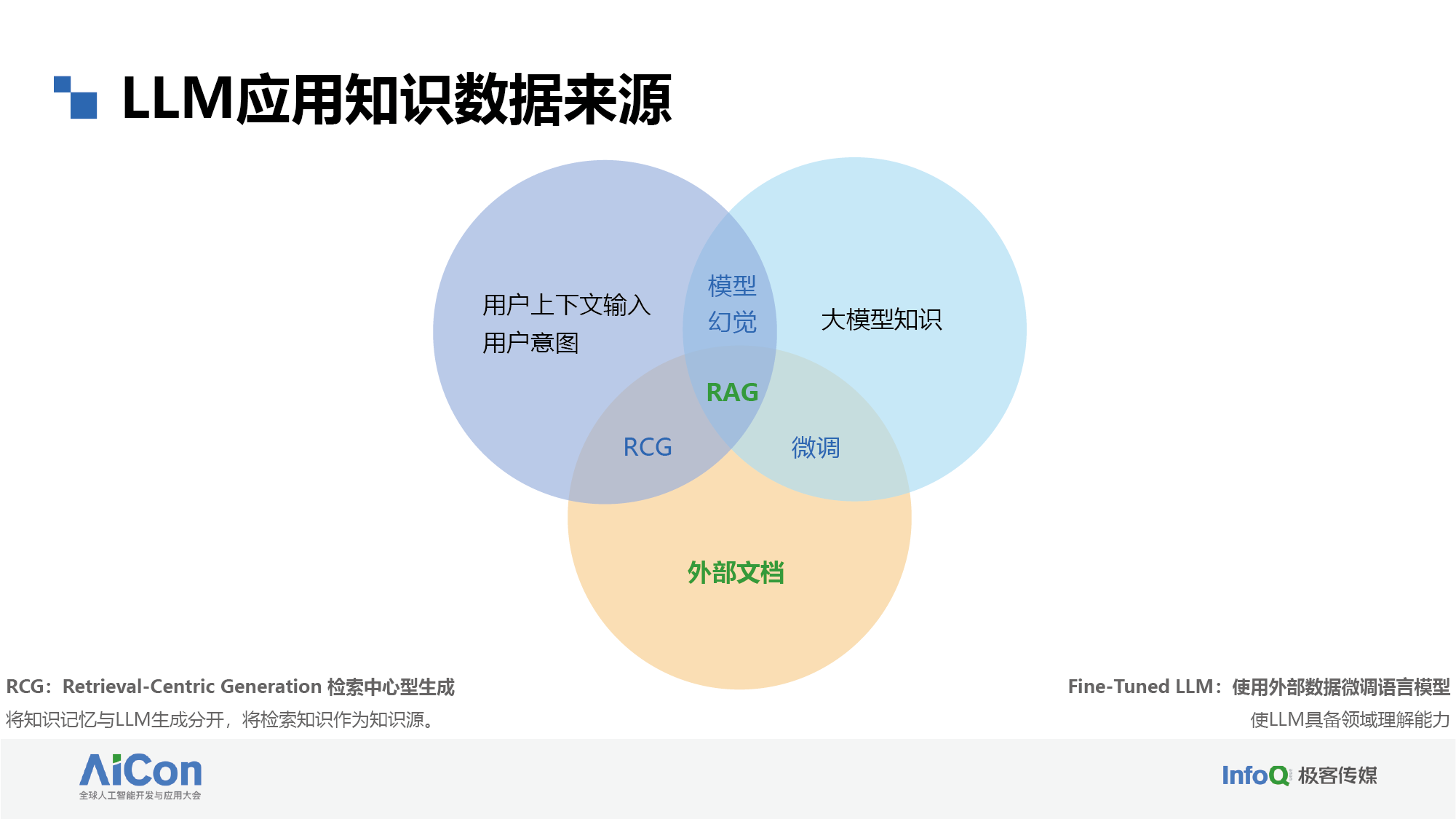 LLM应用知识数据来源

用户上下文输入
用户意图

模型
幻觉

大模型知识

RAG

RCG

微调

外部文档

RCG：Retrieval-Centric Generation 检索中心型生成
将知识记忆与LLM生成分开，将检索知识作为知识源。

Fine-Tuned LLM：使用外部数据微调语言模型
使LLM具备领域理解能力

AiCon
全球人工智能开发与应用大会

InfoQ 极客传媒